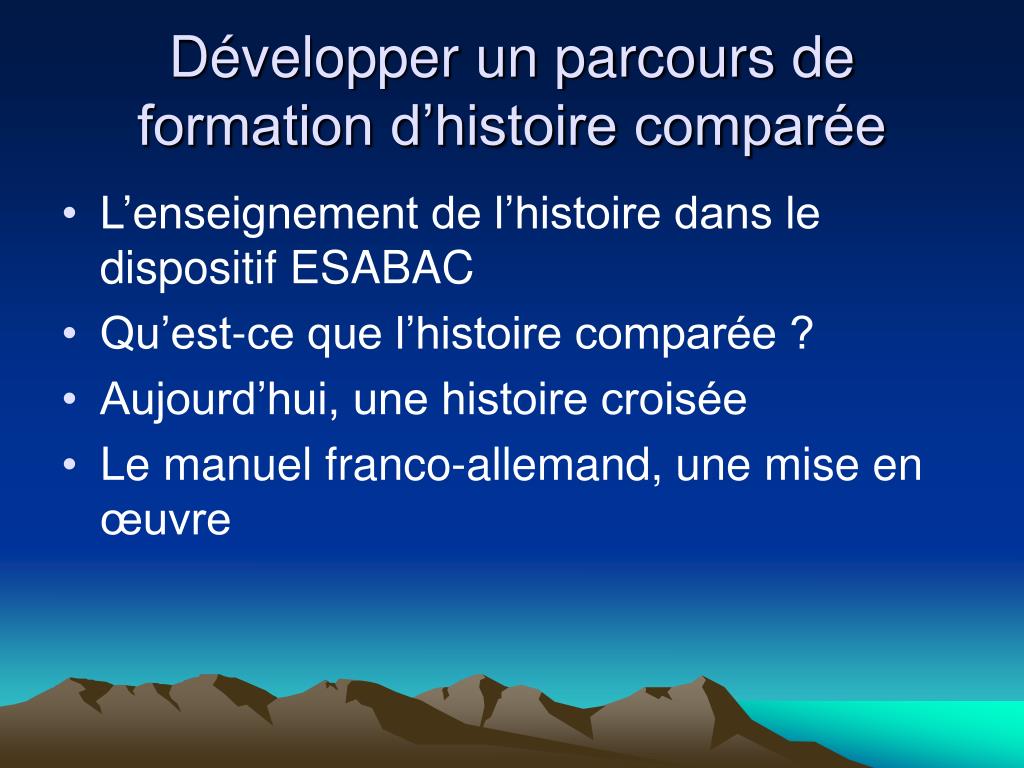 Développer un parcours de formation d’histoire comparée

• L’enseignement de l’histoire dans le dispositif ESABAC
• Qu’est-ce que l’histoire comparée ?
• Aujourd’hui, une histoire croisée
• Le manuel franco-allemand, une mise en œuvre